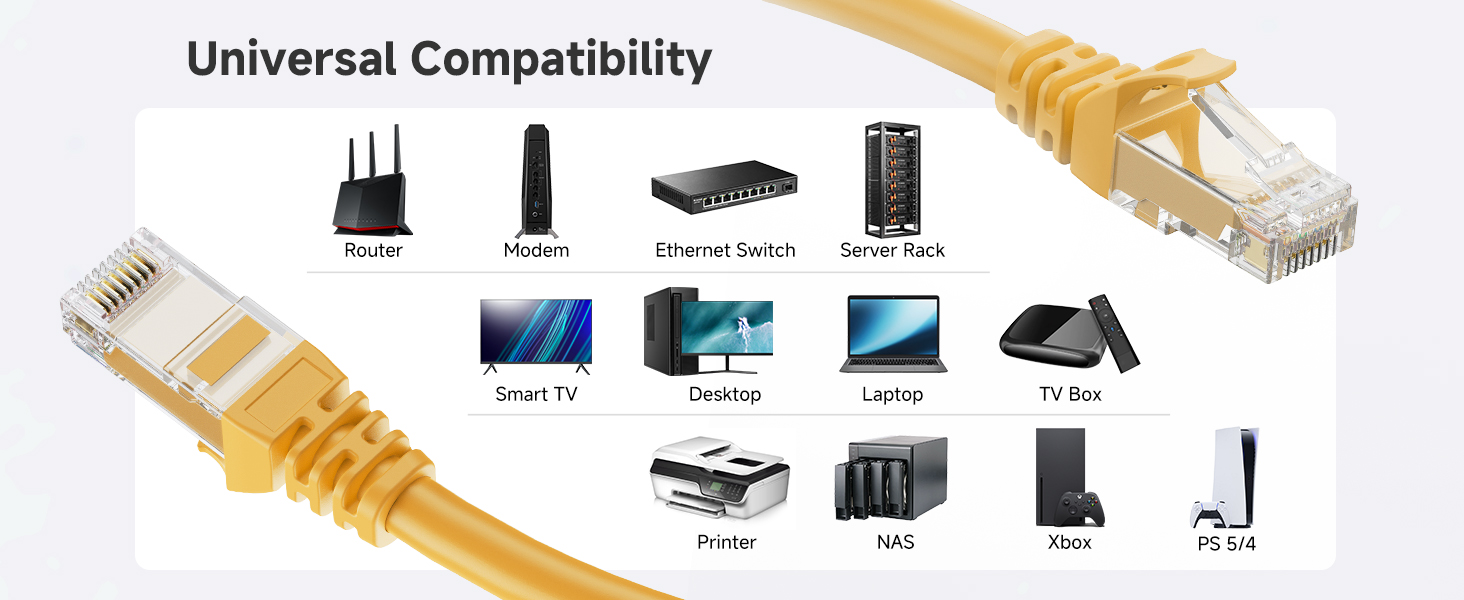 Universal Compatibility

Router
Modem
Ethernet Switch
Server Rack

Smart TV
Desktop
Laptop
TV Box

Printer
NAS
Xbox
PS 5/4